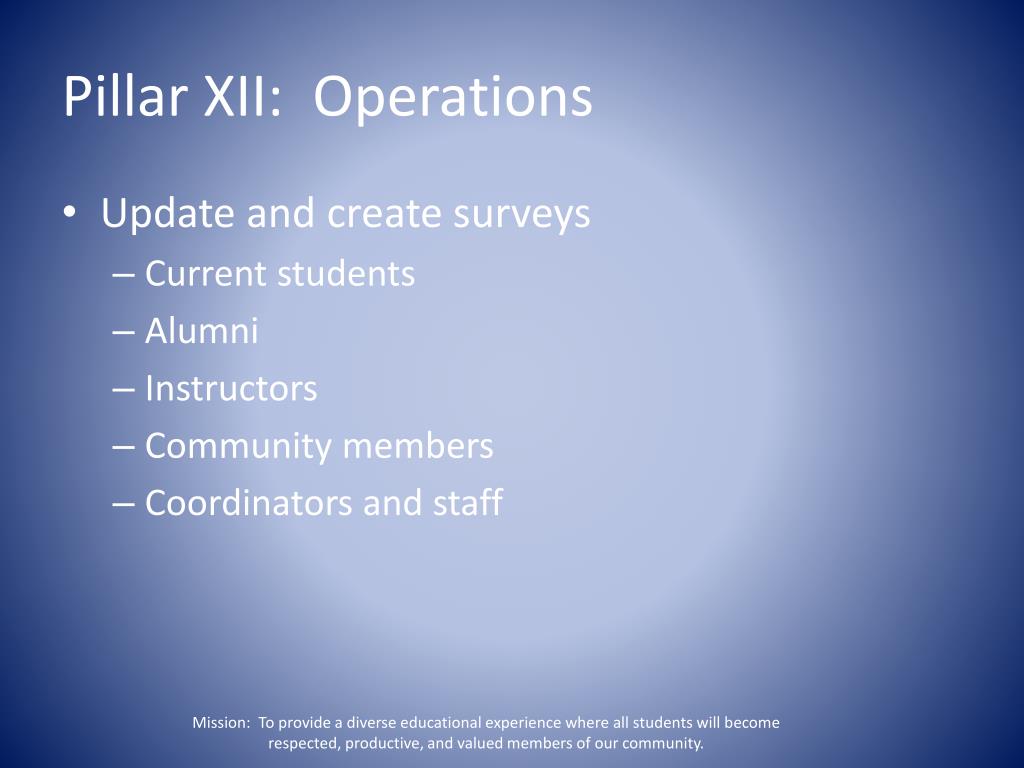 Pillar XII:  Operations

• Update and create surveys
– Current students
– Alumni
– Instructors
– Community members
– Coordinators and staff

Mission:  To provide a diverse educational experience where all students will become respected, productive, and valued members of our community.